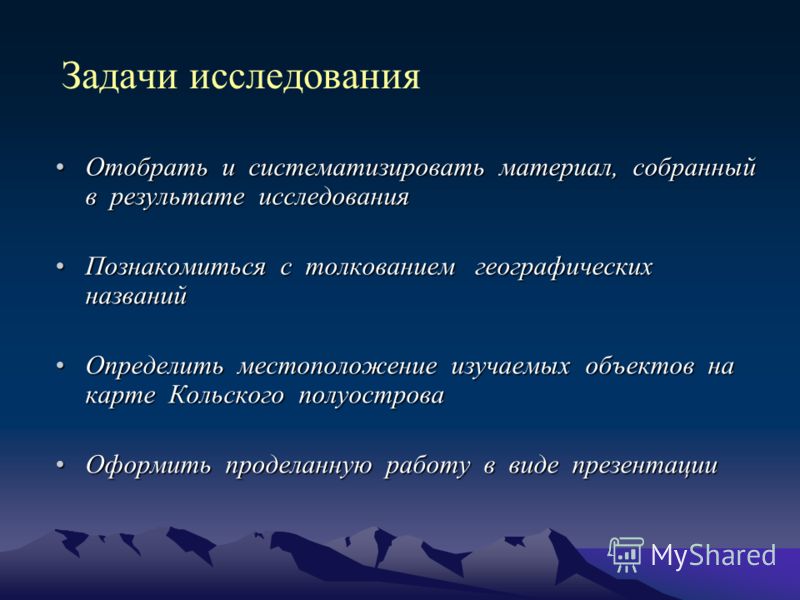 Задачи исследования

• Отобрать и систематизировать материал, собранный в результате исследования

• Познакомиться с толкованием географических названий

• Определить местоположение изучаемых объектов на карте Кольского полуострова

• Оформить проделанную работу в виде презентации

MyShared